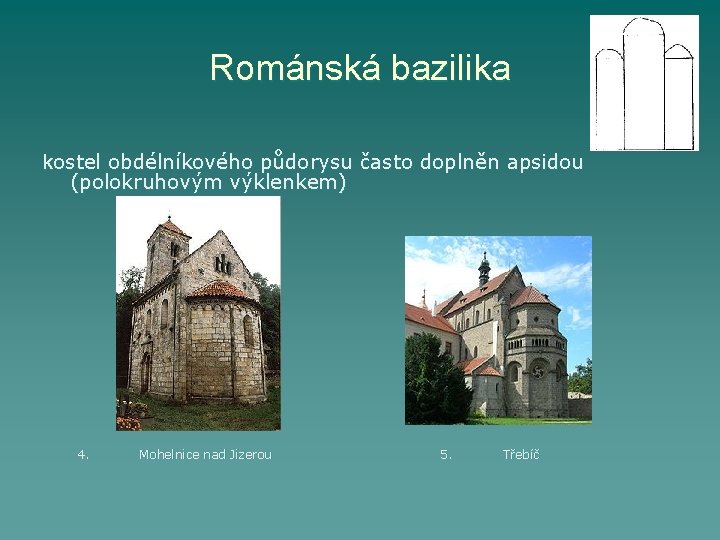 Románská bazilika

kostel obdélníkového půdorysu často doplněn apsidou (polokruhovým výklenkem)

4. Mohelnice nad Jizerou

5. Třebíč